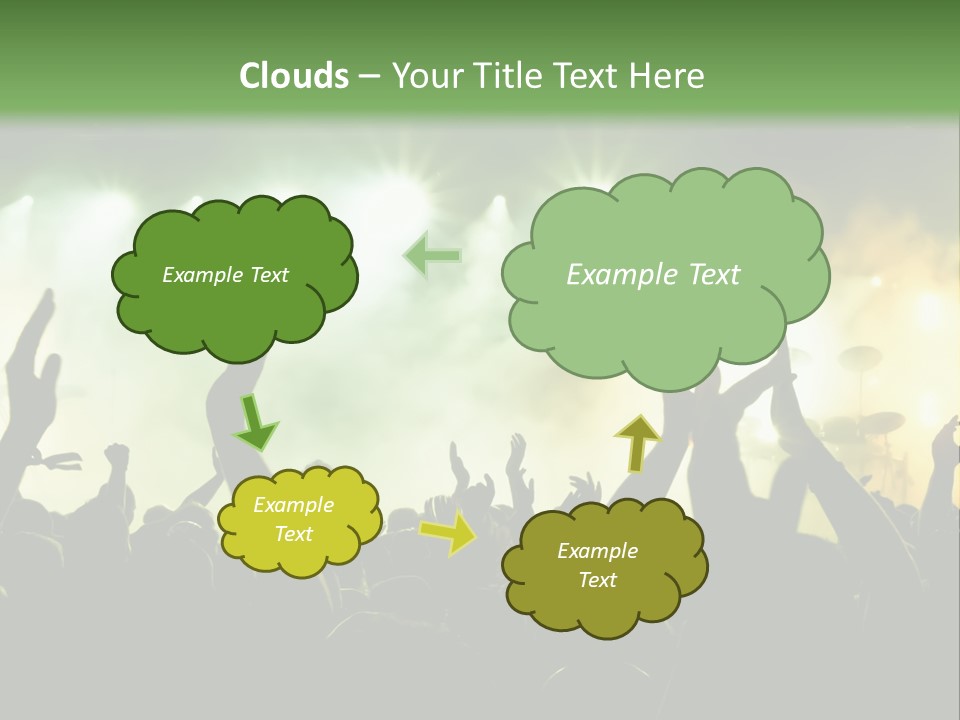 Clouds – Your Title Text Here

Example Text

Example Text

Example Text

Example Text